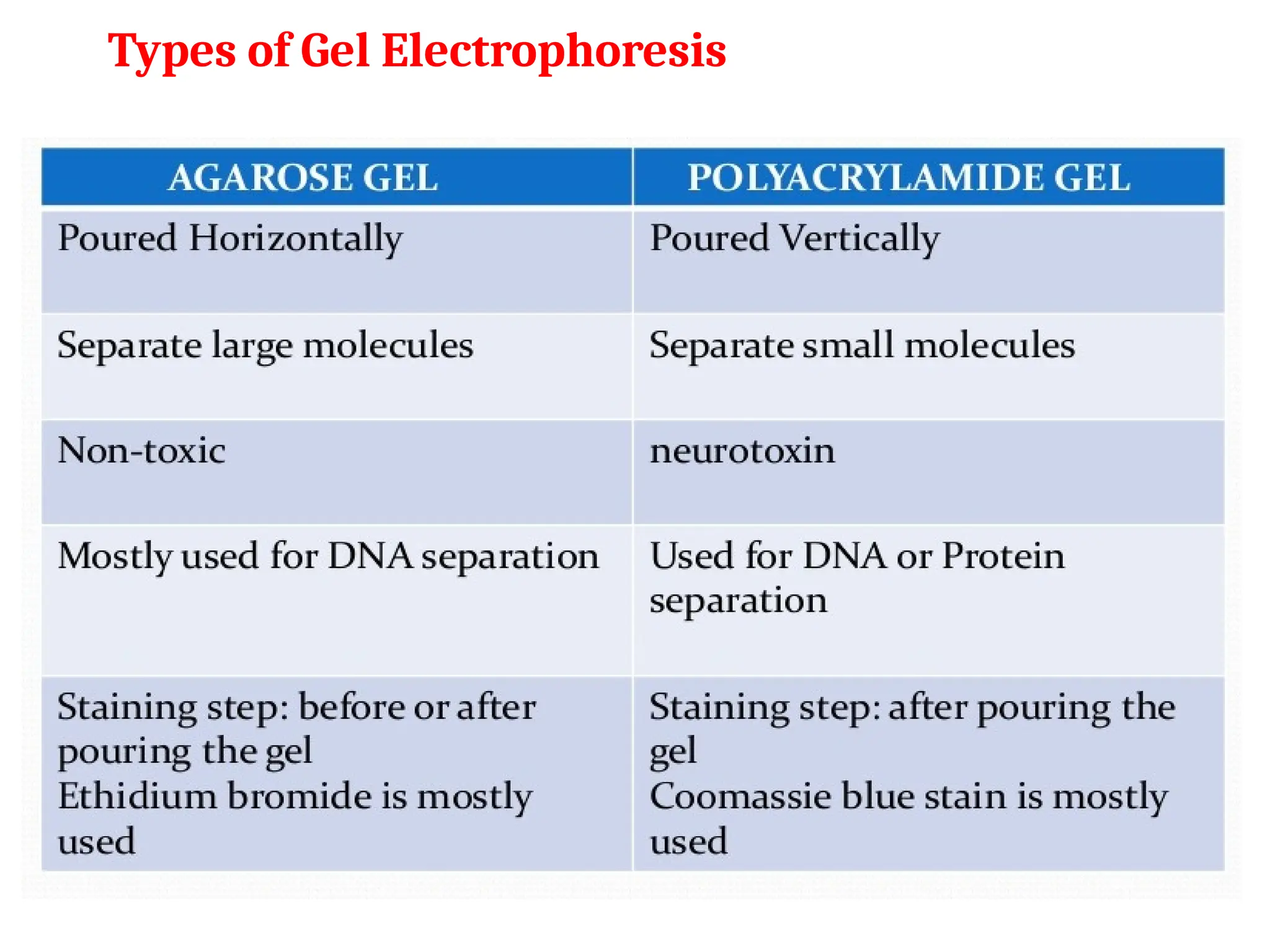 Types of Gel Electrophoresis

| AGAROSE GEL | POLYACRYLAMIDE GEL |
|---|---|
| Poured Horizontally | Poured Vertically |
| Separate large molecules | Separate small molecules |
| Non-toxic | neurotoxin |
| Mostly used for DNA separation | Used for DNA or Protein separation |
| Staining step: before or after pouring the gel Ethidium bromide is mostly used | Staining step: after pouring the gel Coomassie blue stain is mostly used |